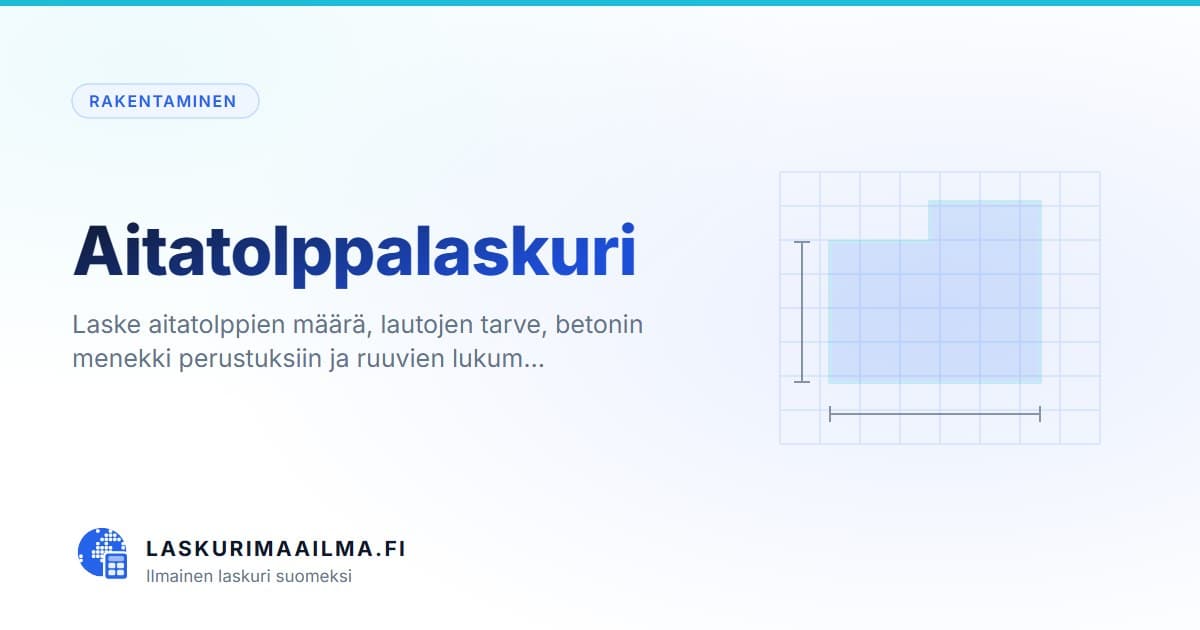 RAKENTAMINEN

Aitatolppalaskuri

Laske aitatolppien määrä, lautojen tarve, betonin menekki perustuksiin ja ruuvien lukum...

LASKURIMAAILMA.FI
Ilmainen laskuri suomeksi